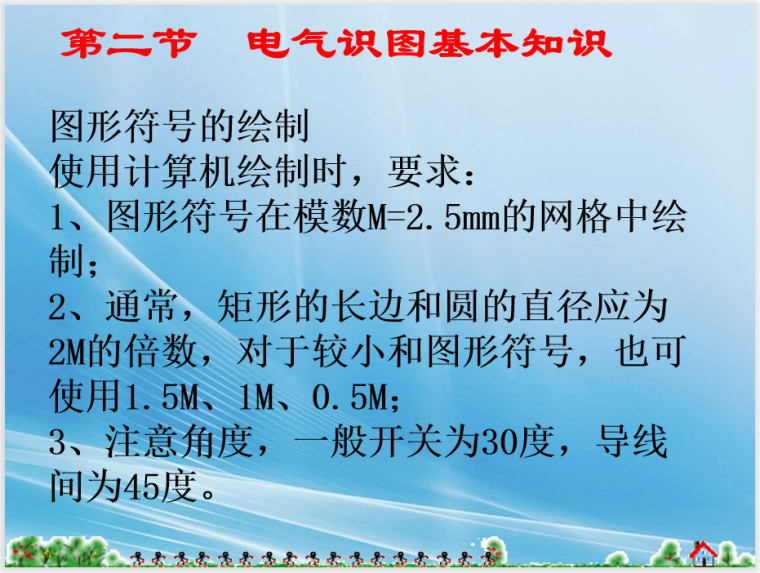 第二节　电气识图基本知识

图形符号的绘制
使用计算机绘制时，要求：
1、图形符号在模数M=2.5mm的网格中绘制；
2、通常，矩形的长边和圆的直径应为2M的倍数，对于较小和图形符号，也可使用1.5M、1M、0.5M；
3、注意角度，一般开关为30度，导线间为45度。